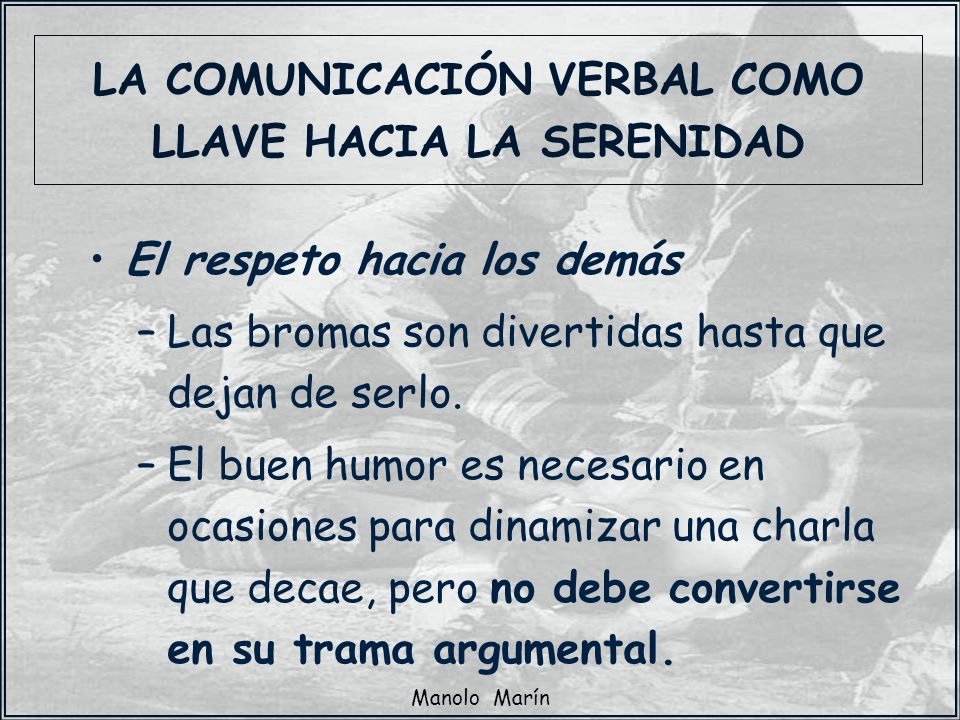 LA COMUNICACIÓN VERBAL COMO LLAVE HACIA LA SERENIDAD

• El respeto hacia los demás
– Las bromas son divertidas hasta que dejan de serlo.
– El buen humor es necesario en ocasiones para dinamizar una charla que decae, pero no debe convertirse en su trama argumental.

Manolo Marín